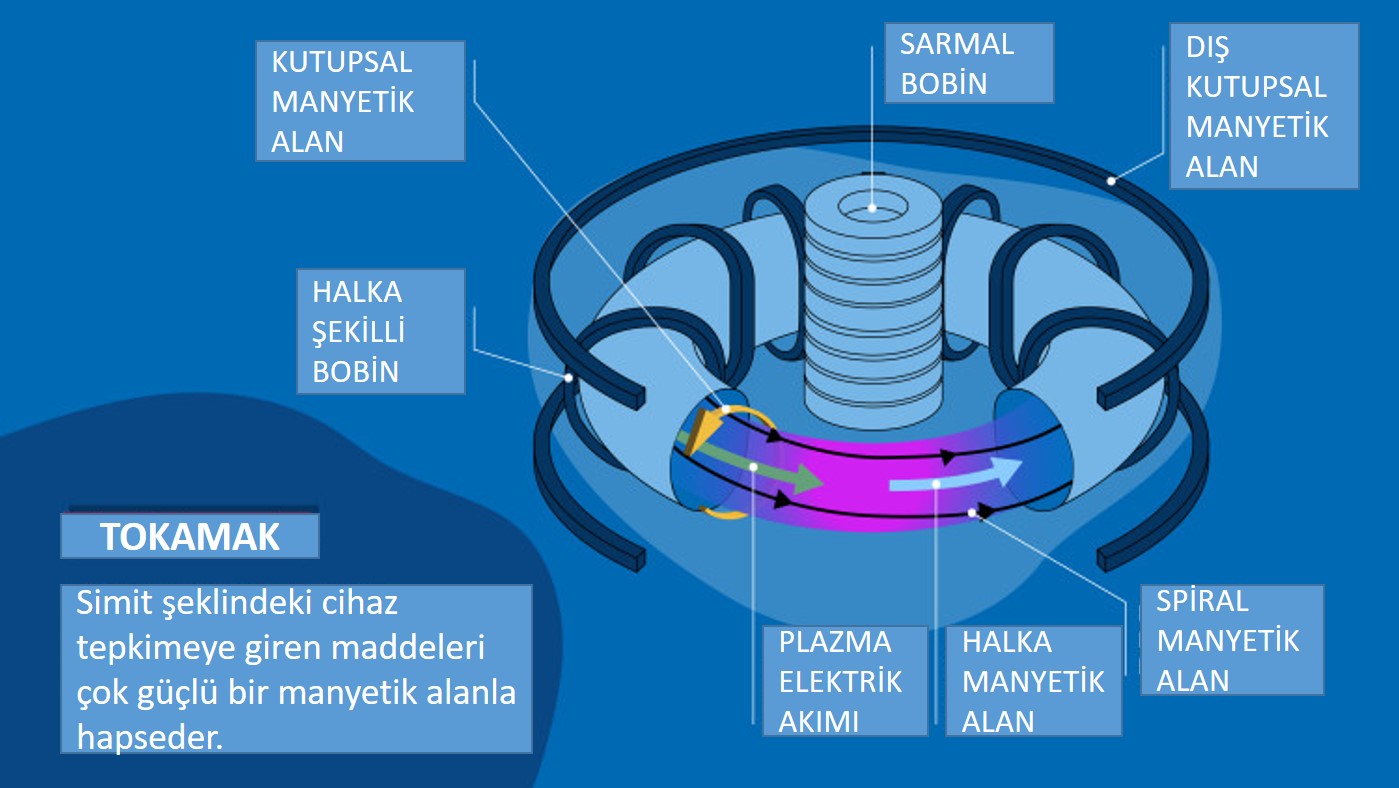 KUTUPSAL MANYETİK ALAN

SARMAL BOBİN

DIŞ KUTUPSAL MANYETİK ALAN

HALKA ŞEKİLLİ BOBİN

TOKAMAK

Simit şeklindeki cihaz tepkimeye giren maddeleri çok güçlü bir manyetik alanla hapseder.

PLAZMA ELEKTRİK AKIMI

HALKA MANYETİK ALAN

SPİRAL MANYETİK ALAN